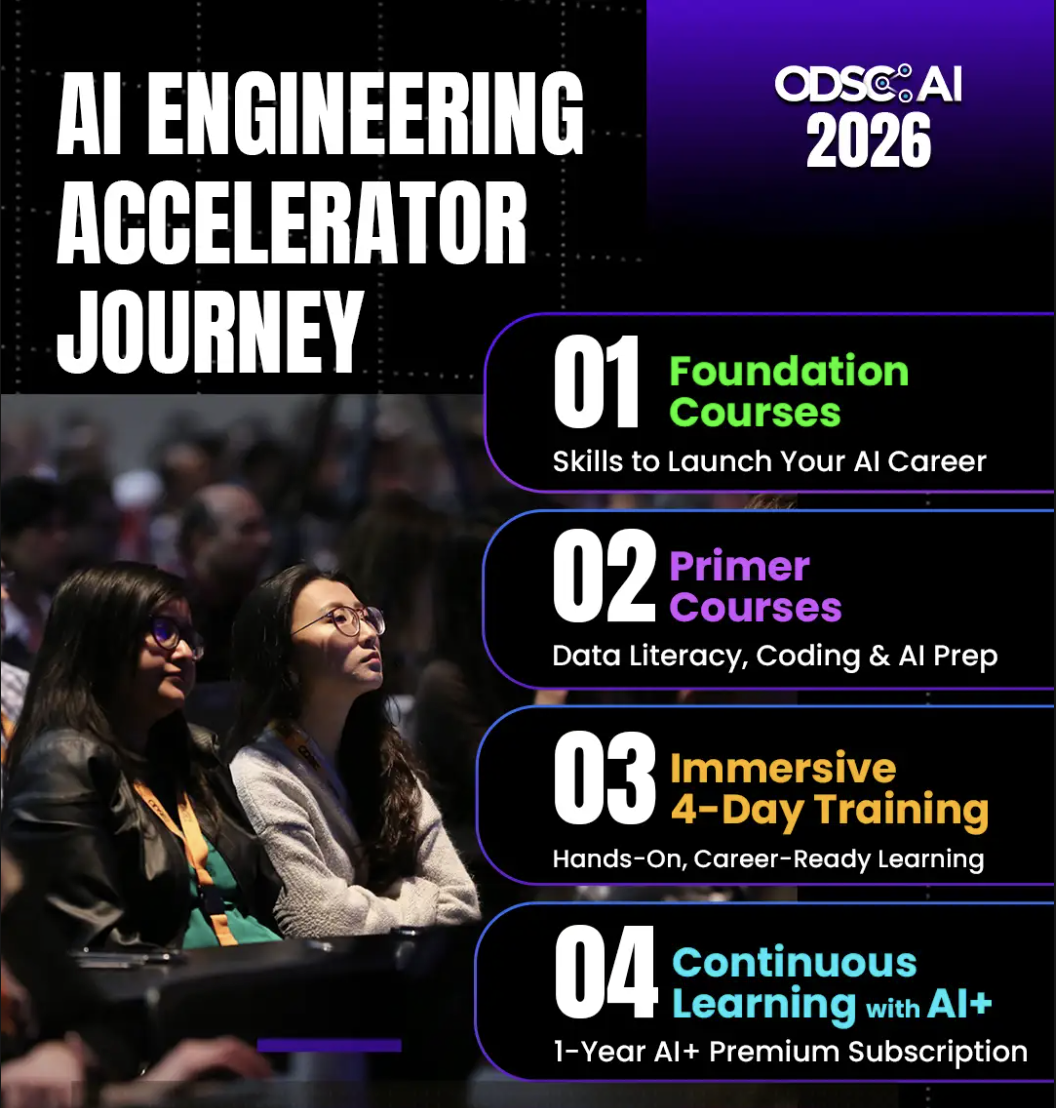 AI ENGINEERING ACCELERATOR JOURNEY

ODSC AI 2026

01 Foundation Courses
Skills to Launch Your AI Career

02 Primer Courses
Data Literacy, Coding & AI Prep

03 Immersive 4-Day Training
Hands-On, Career-Ready Learning

04 Continuous Learning with AI+
1-Year AI+ Premium Subscription